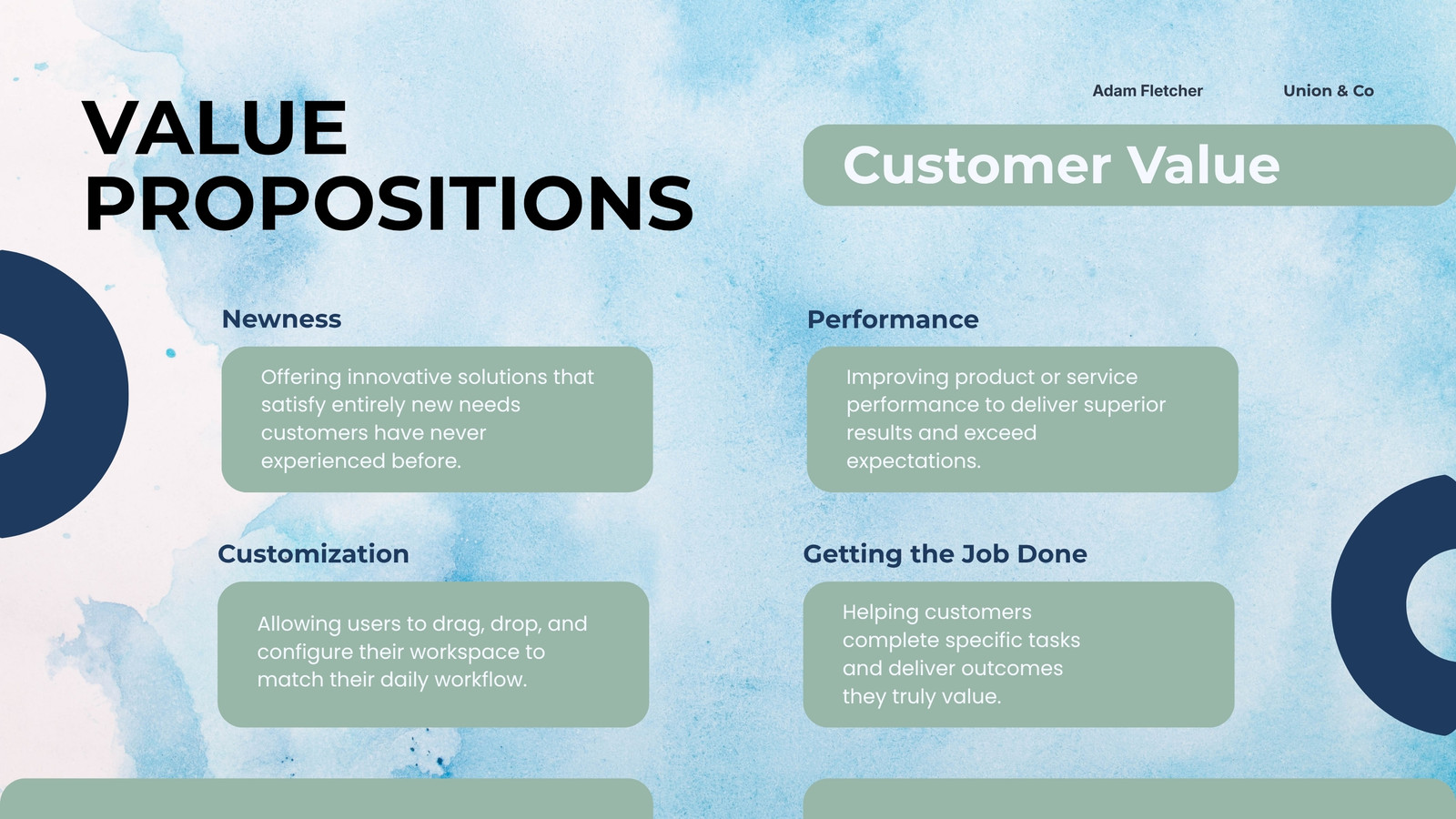 VALUE PROPOSITIONS

Adam Fletcher

Union & Co

Customer Value

Newness

Offering innovative solutions that satisfy entirely new needs customers have never experienced before.

Performance

Improving product or service performance to deliver superior results and exceed expectations.

Customization

Allowing users to drag, drop, and configure their workspace to match their daily workflow.

Getting the Job Done

Helping customers complete specific tasks and deliver outcomes they truly value.